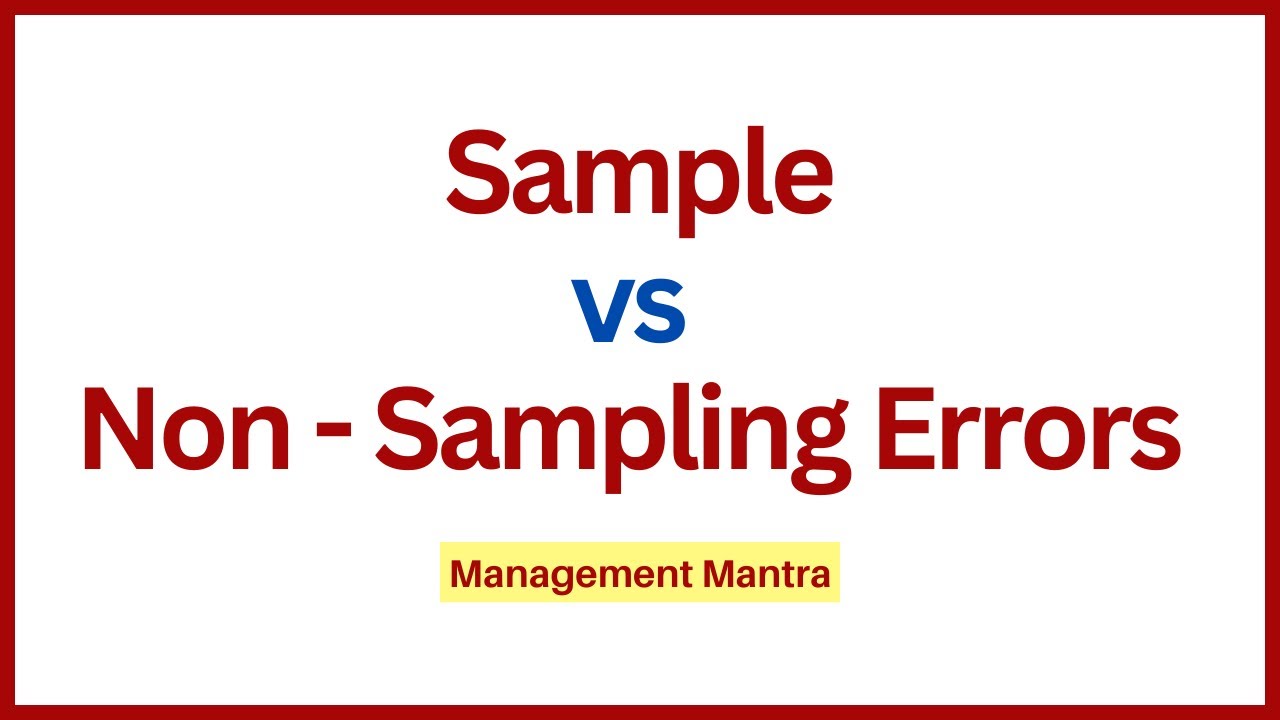 Sample
vs
Non - Sampling Errors

Management Mantra